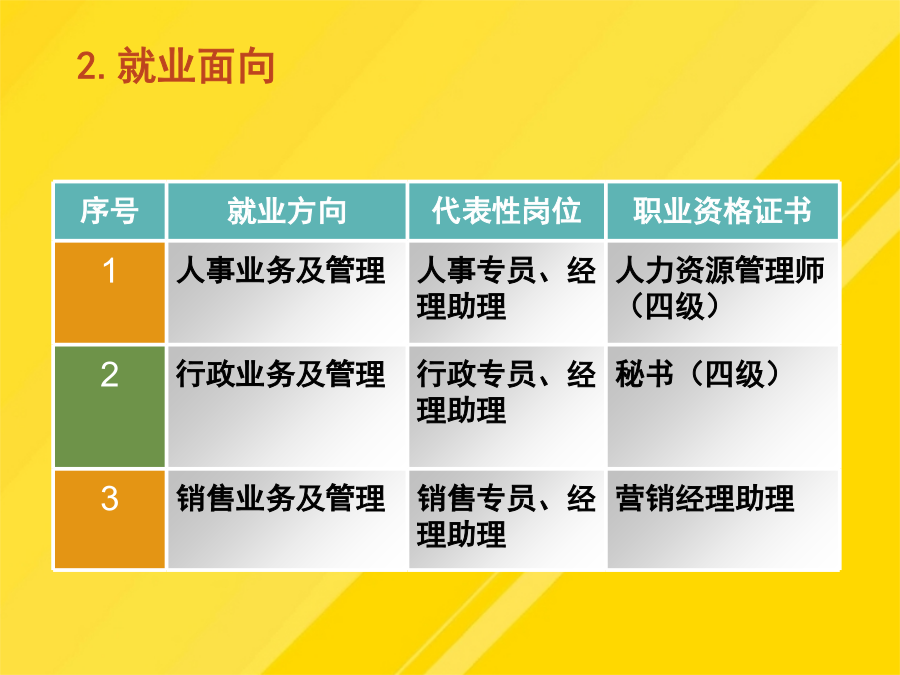 2. 就业面向

| 序号 | 就业方向 | 代表性岗位 | 职业资格证书 |
|---|---|---|---|
| 1 | 人事业务及管理 | 人事专员、经理助理 | 人力资源管理师（四级） |
| 2 | 行政业务及管理 | 行政专员、经理助理 | 秘书（四级） |
| 3 | 销售业务及管理 | 销售专员、经理助理 | 营销经理助理 |